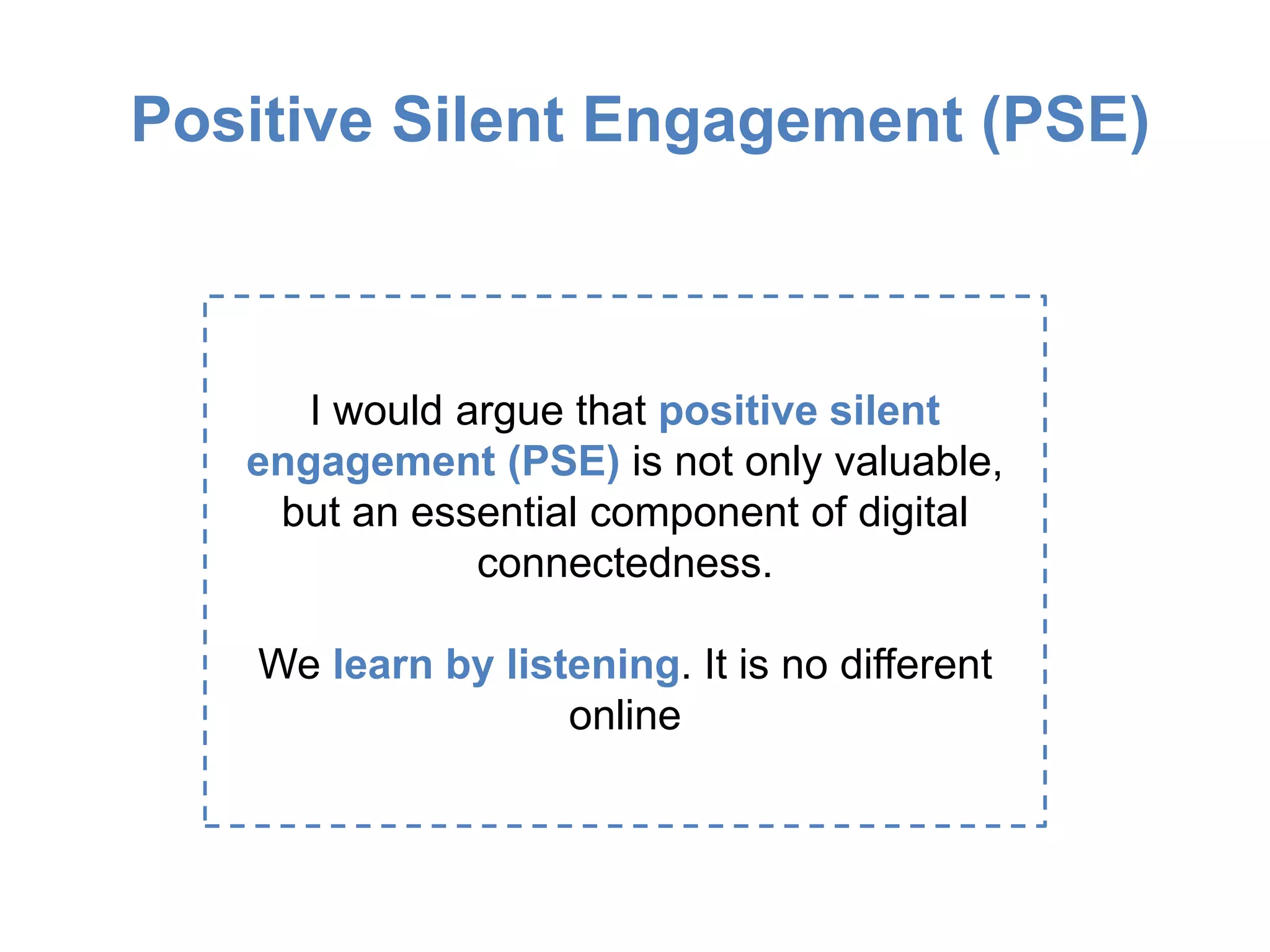 Positive Silent Engagement (PSE)

I would argue that positive silent engagement (PSE) is not only valuable, but an essential component of digital connectedness.

We learn by listening. It is no different online